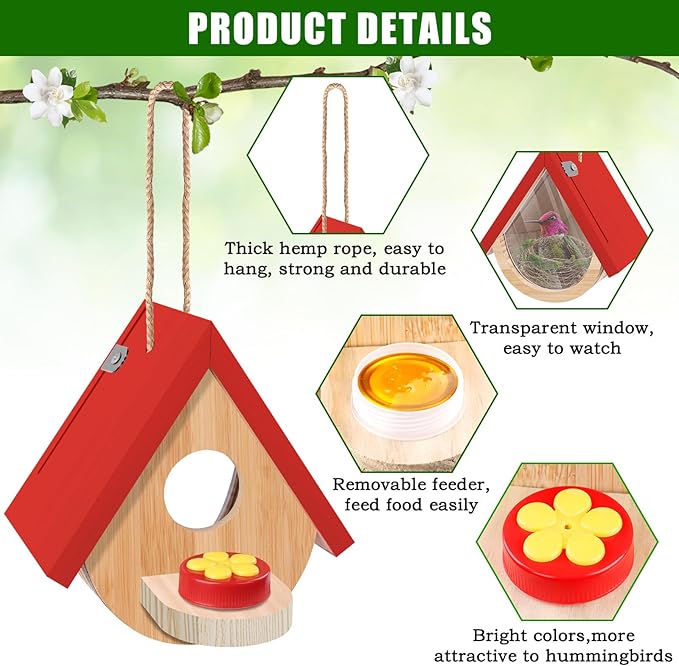 PRODUCT DETAILS

Thick hemp rope, easy to hang, strong and durable

Transparent window, easy to watch

Removable feeder, feed food easily

Bright colors,more attractive to hummingbirds